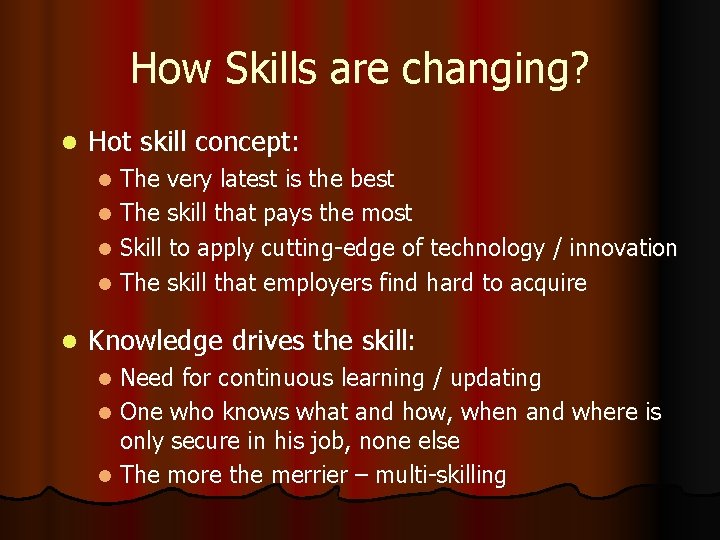 How Skills are changing?

- Hot skill concept:
  - The very latest is the best
  - The skill that pays the most
  - Skill to apply cutting-edge of technology / innovation
  - The skill that employers find hard to acquire

- Knowledge drives the skill:
  - Need for continuous learning / updating
  - One who knows what and how, when and where is only secure in his job, none else
  - The more the merrier – multi-skilling